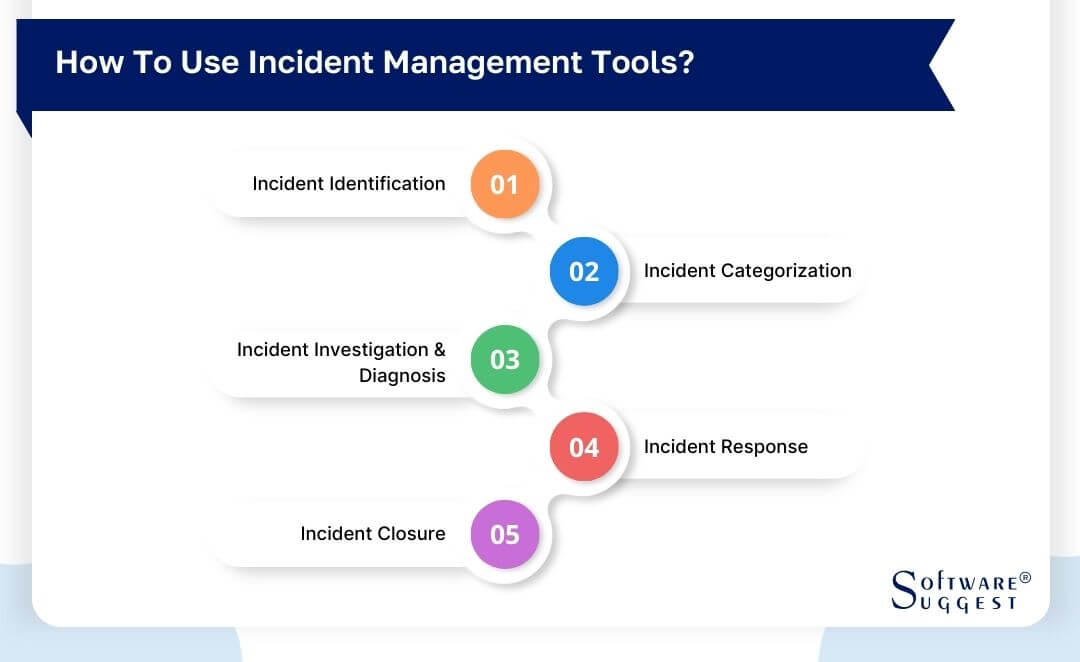 How To Use Incident Management Tools?

Incident Identification 01

02 Incident Categorization

Incident Investigation & Diagnosis 03

04 Incident Response

Incident Closure 05

SOFTWARE® SUGGEST